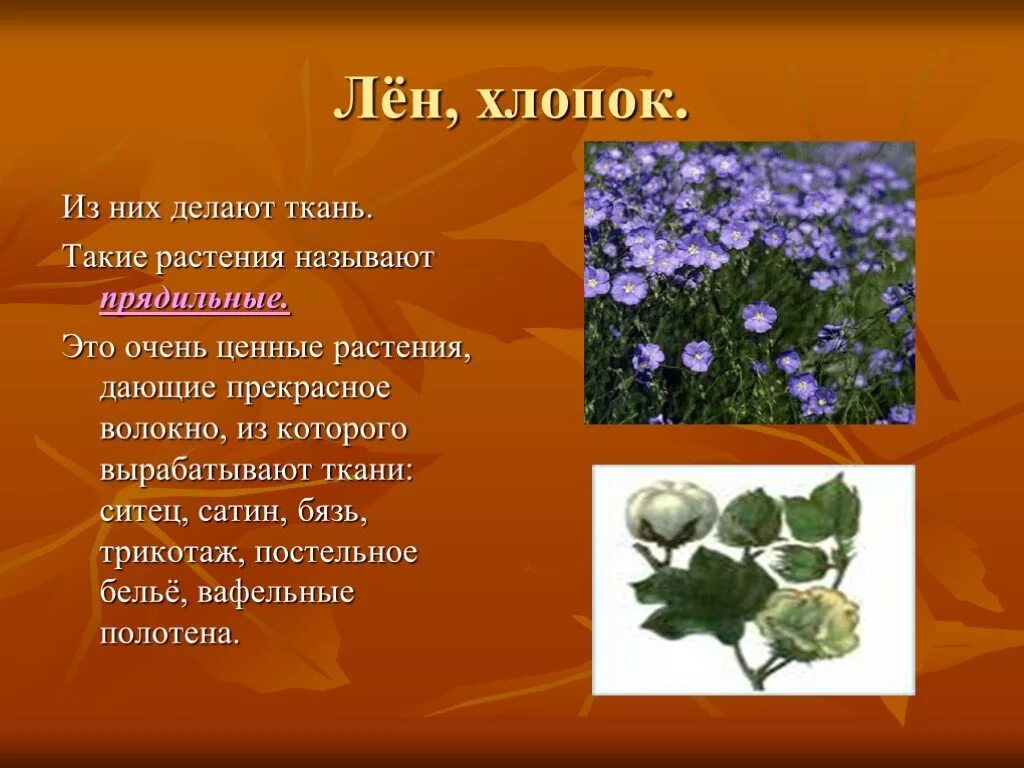 Лён, хлопок.

Из них делают ткань.

Такие растения называют прядильные.

Это очень ценные растения, дающие прекрасное волокно, из которого вырабатывают ткани: ситец, сатин, бязь, трикотаж, постельное бельё, вафельные полотена.